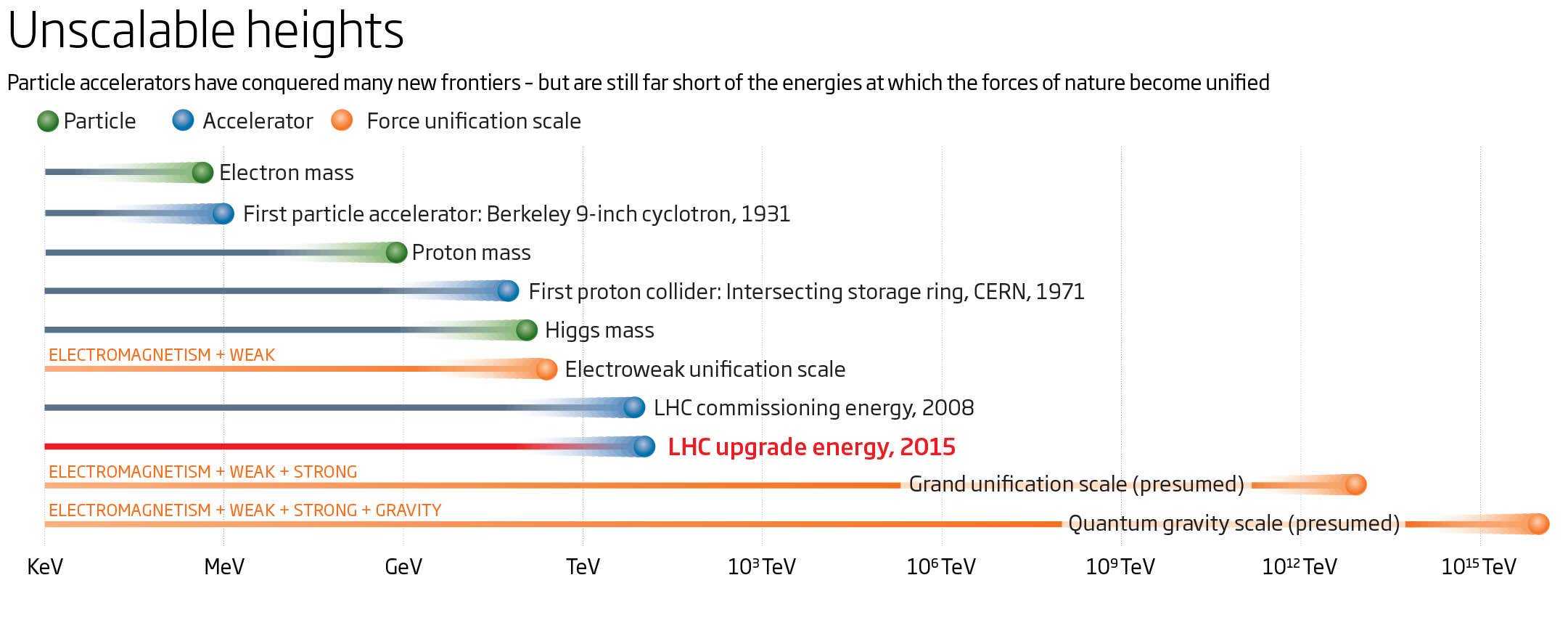 Unscalable heights

Particle accelerators have conquered many new frontiers – but are still far short of the energies at which the forces of nature become unified

Particle Accelerator Force unification scale

Electron mass

First particle accelerator: Berkeley 9-inch cyclotron, 1931

Proton mass

First proton collider: Intersecting storage ring, CERN, 1971

Higgs mass

ELECTROMAGNETISM + WEAK

Electroweak unification scale

LHC commissioning energy, 2008

LHC upgrade energy, 2015

ELECTROMAGNETISM + WEAK + STRONG

Grand unification scale (presumed)

ELECTROMAGNETISM + WEAK + STRONG + GRAVITY

Quantum gravity scale (presumed)

KeV MeV GeV TeV $10^3$ TeV $10^6$ TeV $10^9$ TeV $10^{12}$ TeV $10^{15}$ TeV